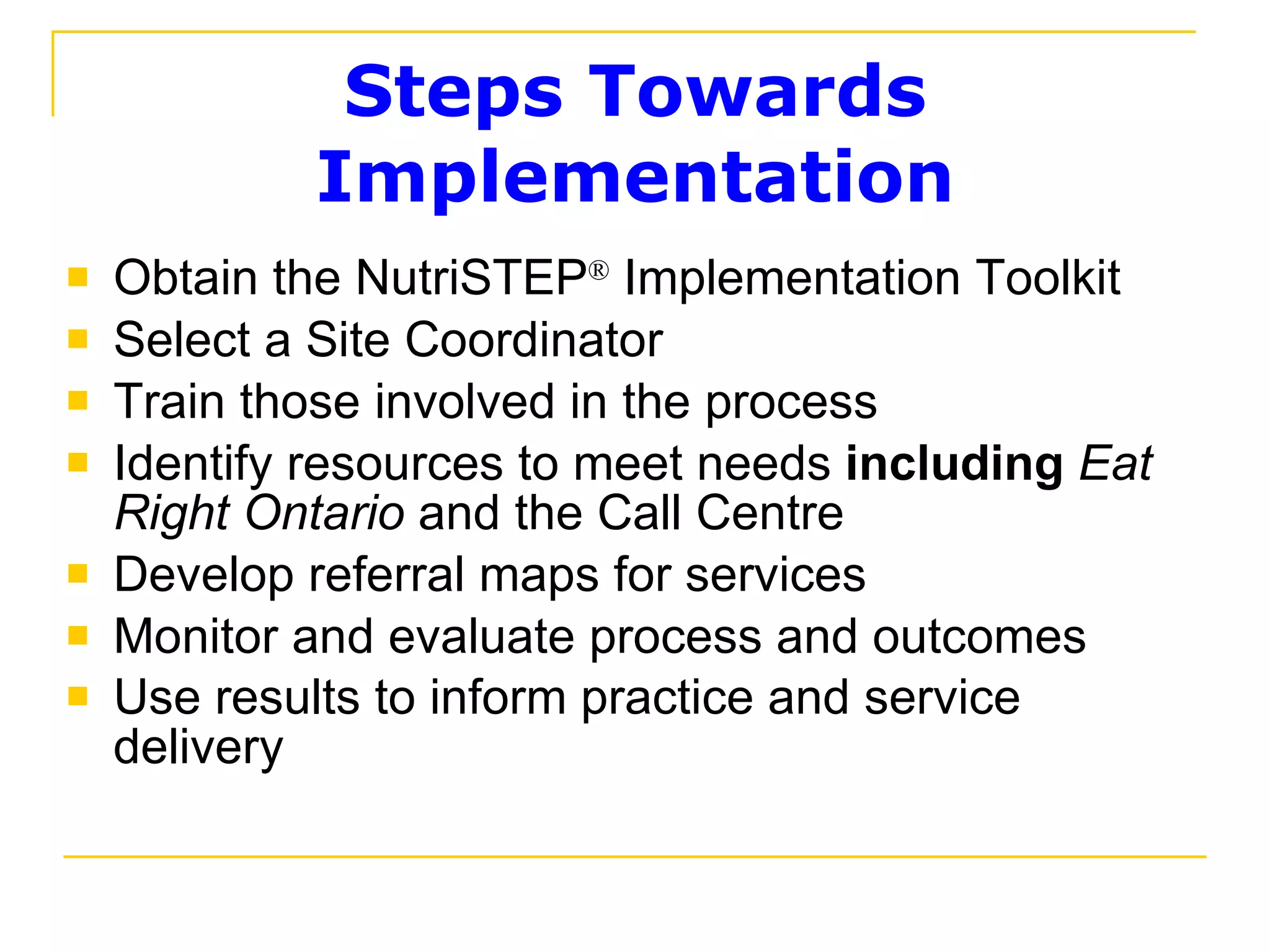 Steps Towards Implementation

- Obtain the NutriSTEP® Implementation Toolkit
- Select a Site Coordinator
- Train those involved in the process
- Identify resources to meet needs including Eat Right Ontario and the Call Centre
- Develop referral maps for services
- Monitor and evaluate process and outcomes
- Use results to inform practice and service delivery